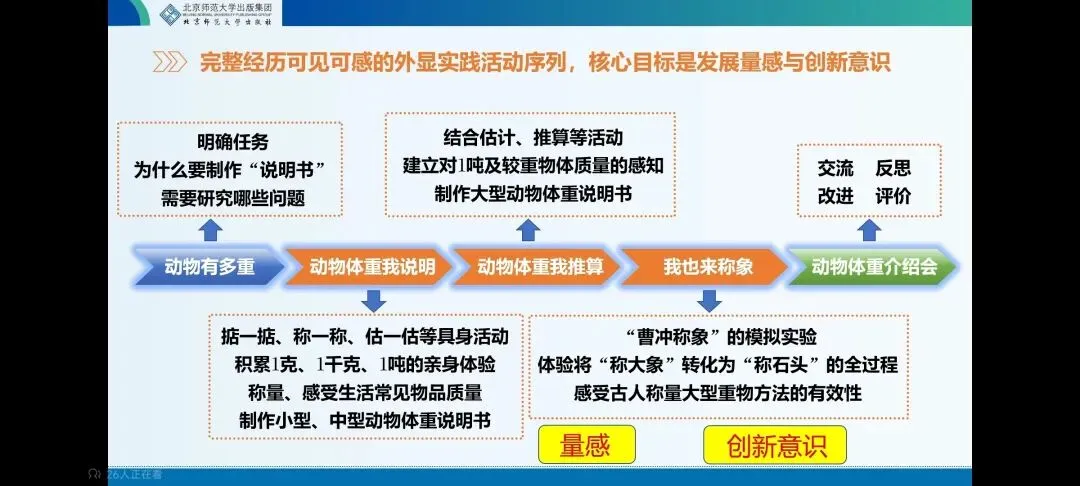 北京师范大学出版集团
BEIJING NORMAL UNIVERSITY PUBLISHING GROUP
北京师范大学出版社

完整经历可见可感的外显实践活动序列，核心目标是发展量感与创新意识

明确任务
为什么要制作“说明书”
需要研究哪些问题

结合估计、推算等活动
建立对1吨及较重物体质量的感知
制作大型动物体重说明书

交流　反思
改进　评价

动物有多重
动物体重我说明
动物体重我推算
我也来称象
动物体重介绍会

掂一掂、称一称、估一估等具身活动
积累1克、1千克、1吨的亲身体验
称量、感受生活常见物品质量
制作小型、中型动物体重说明书

“曹冲称象”的模拟实验
体验将“称大象”转化为“称石头”的全过程
感受古人称量大型重物方法的有效性

量感
创新意识

26人正在看